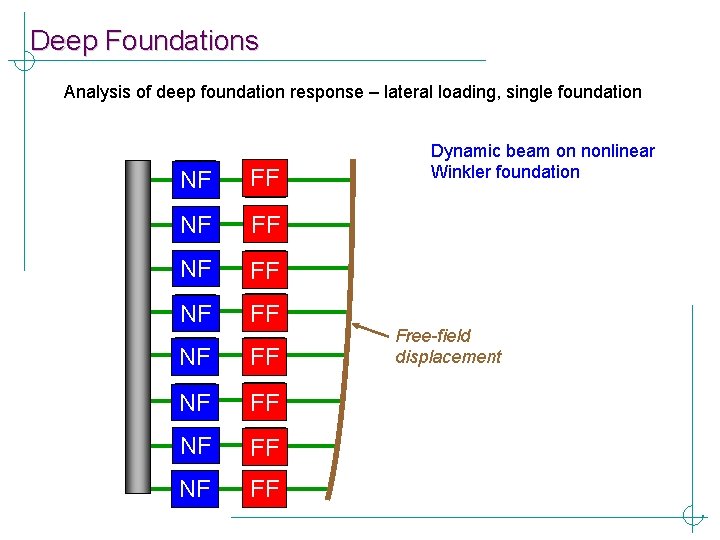 Deep Foundations

Analysis of deep foundation response – lateral loading, single foundation

Dynamic beam on nonlinear Winkler foundation

NF FF
NF FF
NF FF
NF FF
NF FF
NF FF
NF FF
NF FF

Free-field displacement